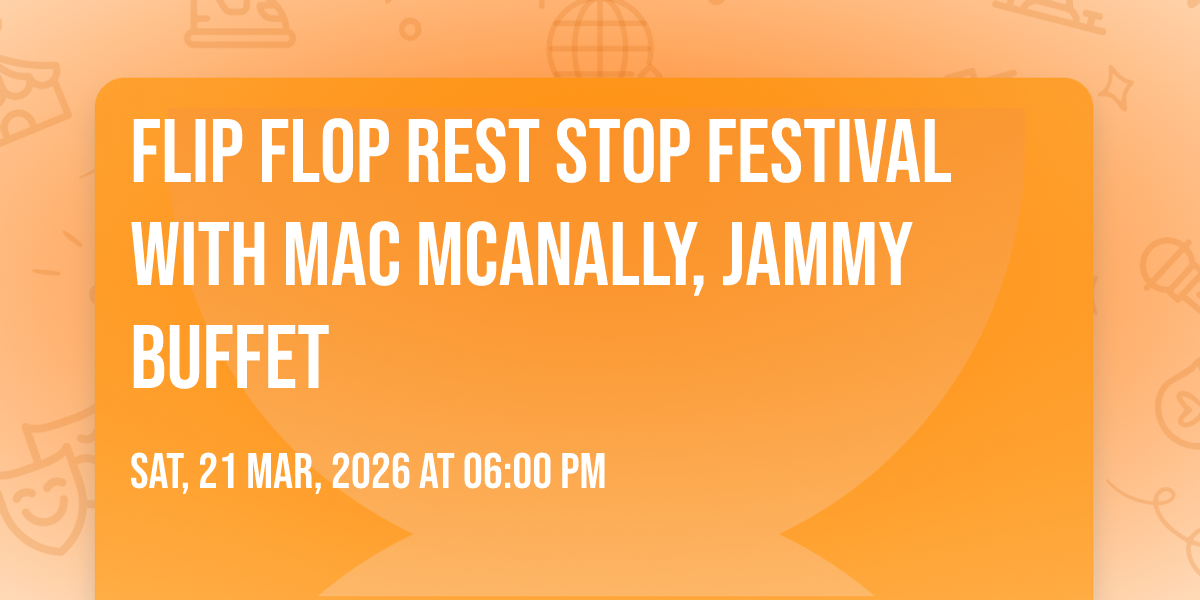 FLIP FLOP REST STOP FESTIVAL WITH MAC MCANALLY, JAMMY BUFFET

SAT, 21 MAR, 2026 AT 06:00 PM